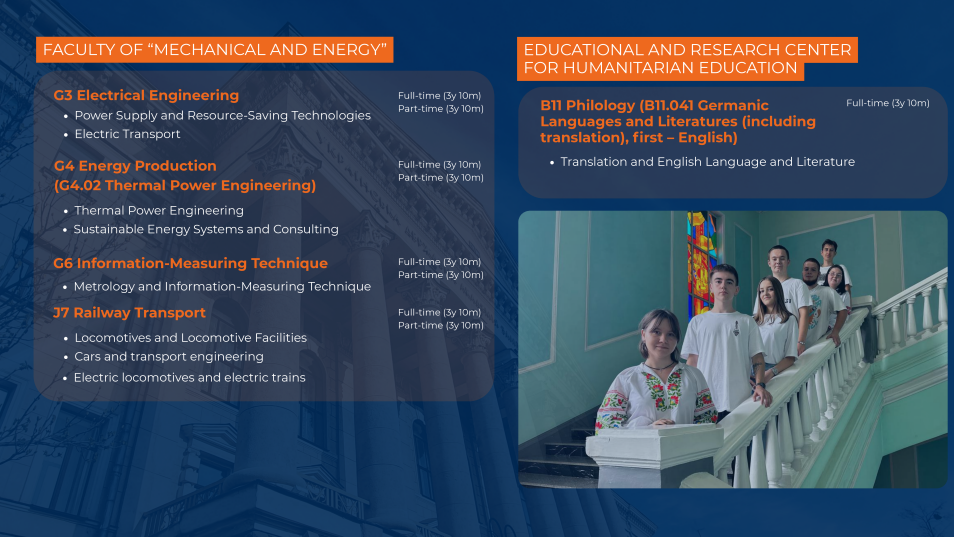 FACULTY OF “MECHANICAL AND ENERGY”

G3 Electrical Engineering
Full-time (3y 10m)
Part-time (3y 10m)
• Power Supply and Resource-Saving Technologies
• Electric Transport

G4 Energy Production (G4.02 Thermal Power Engineering)
Full-time (3y 10m)
Part-time (3y 10m)
• Thermal Power Engineering
• Sustainable Energy Systems and Consulting

G6 Information-Measuring Technique
Full-time (3y 10m)
Part-time (3y 10m)
• Metrology and Information-Measuring Technique

J7 Railway Transport
Full-time (3y 10m)
Part-time (3y 10m)
• Locomotives and Locomotive Facilities
• Cars and transport engineering
• Electric locomotives and electric trains

EDUCATIONAL AND RESEARCH CENTER FOR HUMANITARIAN EDUCATION

B11 Philology (B11.041 Germanic Languages and Literatures (including translation), first – English)
Full-time (3y 10m)
• Translation and English Language and Literature